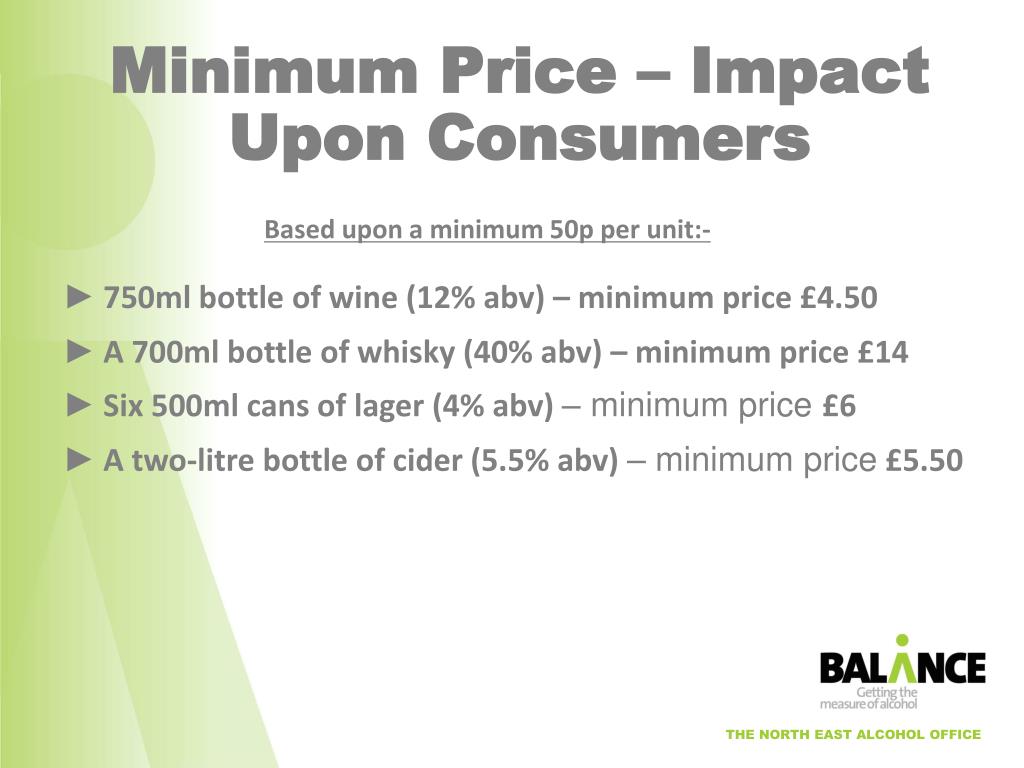 Minimum Price – Impact Upon Consumers

Based upon a minimum 50p per unit:-

► 750ml bottle of wine (12% abv) – minimum price £4.50

► A 700ml bottle of whisky (40% abv) – minimum price £14

► Six 500ml cans of lager (4% abv) – minimum price £6

► A two-litre bottle of cider (5.5% abv) – minimum price £5.50

BALANCE
Getting the measure of alcohol

THE NORTH EAST ALCOHOL OFFICE